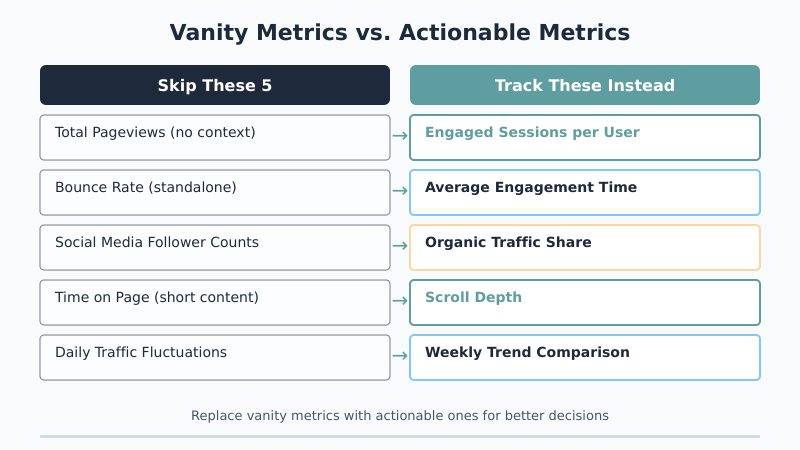 Vanity Metrics vs. Actionable Metrics

| Skip These 5 | | Track These Instead |
|---|---|---|
| Total Pageviews (no context) | → | Engaged Sessions per User |
| Bounce Rate (standalone) | → | Average Engagement Time |
| Social Media Follower Counts | → | Organic Traffic Share |
| Time on Page (short content) | → | Scroll Depth |
| Daily Traffic Fluctuations | → | Weekly Trend Comparison |

Replace vanity metrics with actionable ones for better decisions